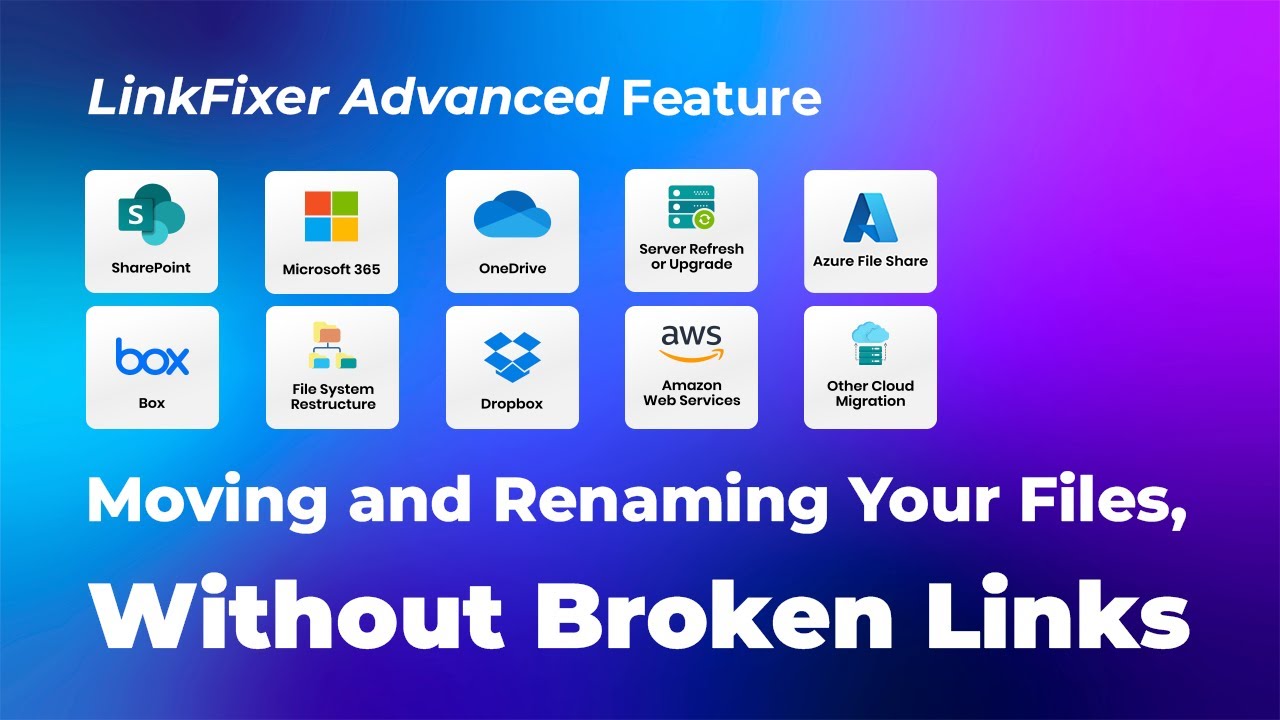 LinkFixer Advanced Feature

S
SharePoint

Microsoft 365

OneDrive

Server Refresh or Upgrade

Azure File Share

box
Box

File System Restructure

Dropbox

aws
Amazon Web Services

Other Cloud Migration

Moving and Renaming Your Files,

Without Broken Links